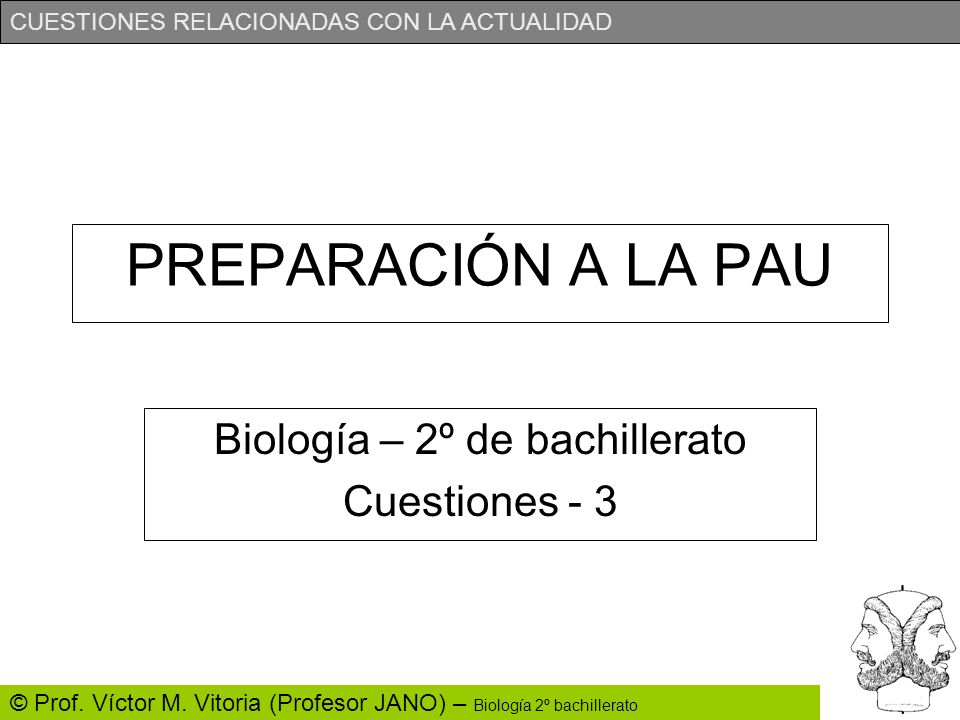 CUESTIONES RELACIONADAS CON LA ACTUALIDAD

PREPARACIÓN A LA PAU

Biología – 2º de bachillerato
Cuestiones - 3

© Prof. Víctor M. Vitoria (Profesor JANO) – Biología 2º bachillerato